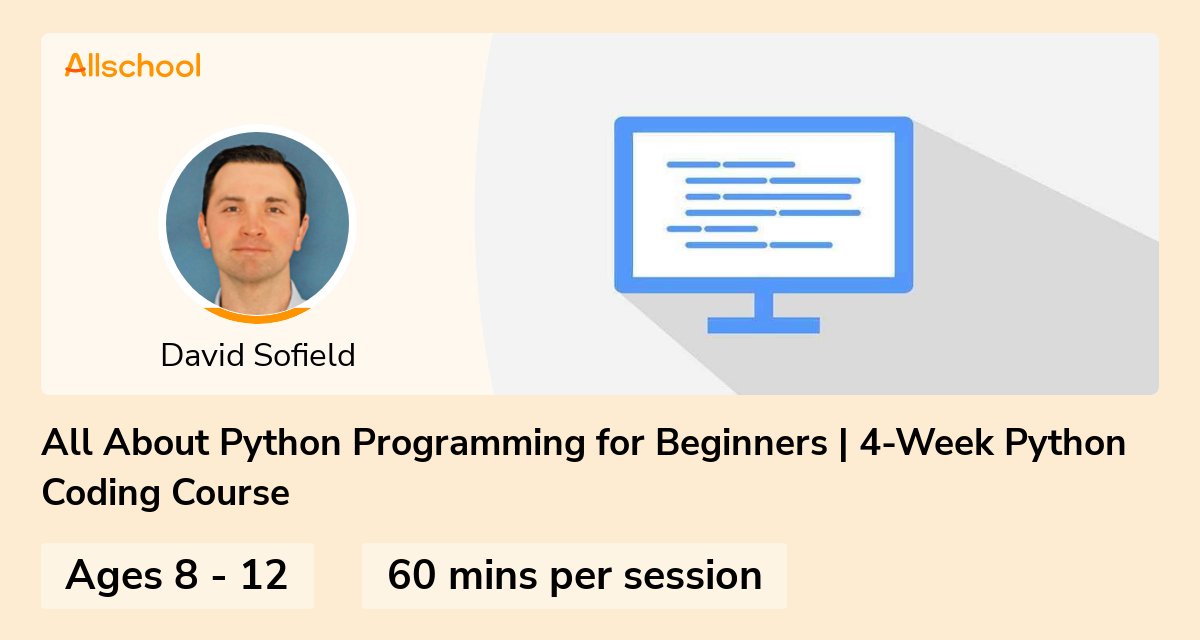 Allschool

David Sofield

All About Python Programming for Beginners | 4-Week Python Coding Course

Ages 8 - 12

60 mins per session